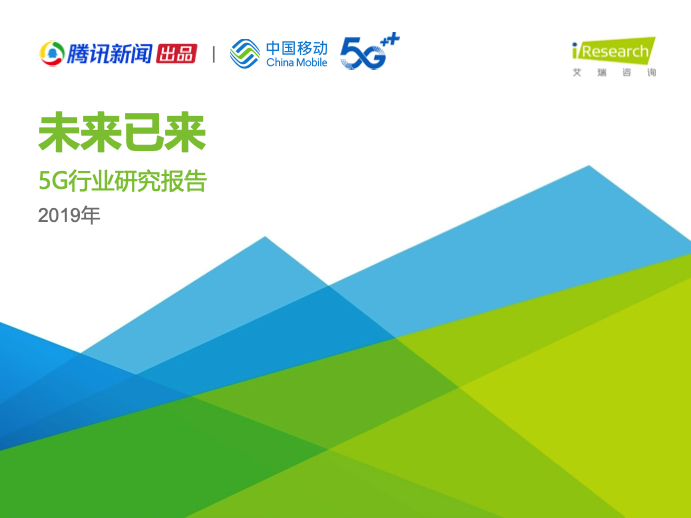 腾讯新闻 出品 | 中国移动 China Mobile 5G++

iResearch 艾瑞咨询

未来已来

5G行业研究报告

2019年